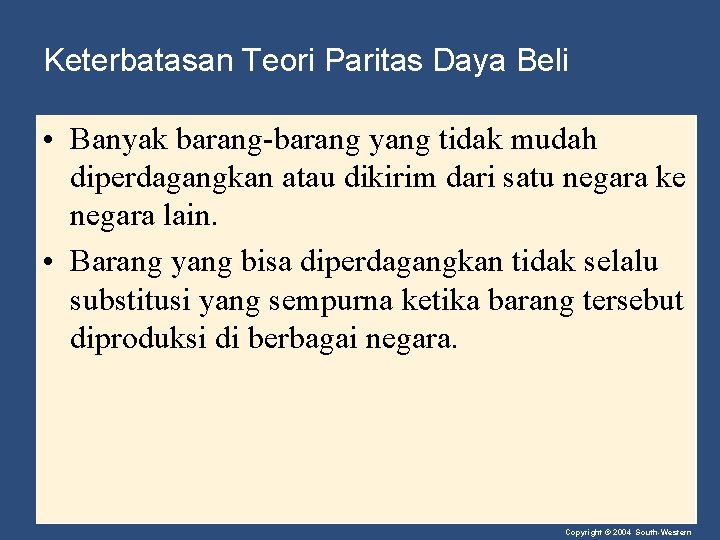 Keterbatasan Teori Paritas Daya Beli

• Banyak barang-barang yang tidak mudah diperdagangkan atau dikirim dari satu negara ke negara lain.

• Barang yang bisa diperdagangkan tidak selalu substitusi yang sempurna ketika barang tersebut diproduksi di berbagai negara.

Copyright © 2004 South-Western